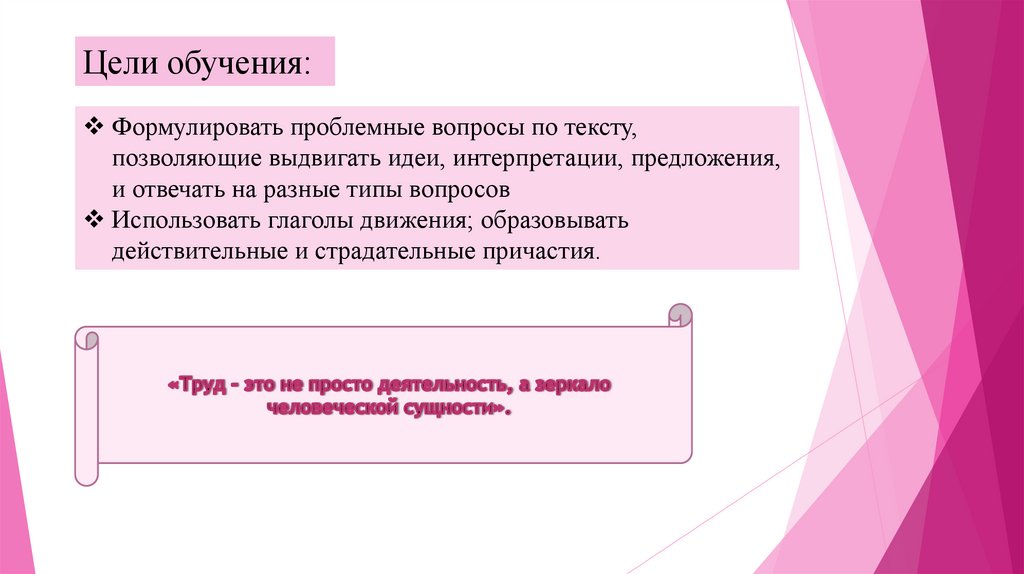 Цели обучения:

❖ Формулировать проблемные вопросы по тексту, позволяющие выдвигать идеи, интерпретации, предложения, и отвечать на разные типы вопросов
❖ Использовать глаголы движения; образовывать действительные и страдательные причастия.

«Труд - это не просто деятельность, а зеркало человеческой сущности».